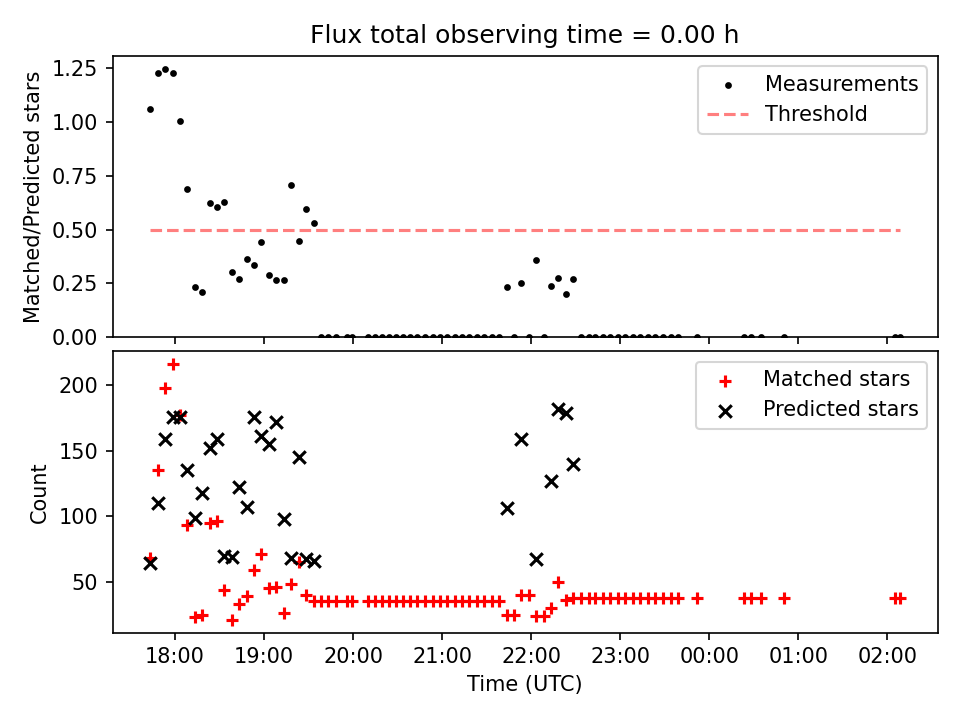 Flux total observing time = 0.00 h

Matched/Predicted stars

1.25
1.00
0.75
0.50
0.25
0.00

Measurements
Threshold

Count

200
150
100
50

Matched stars
Predicted stars

18:00
19:00
20:00
21:00
22:00
23:00
00:00
01:00
02:00

Time (UTC)